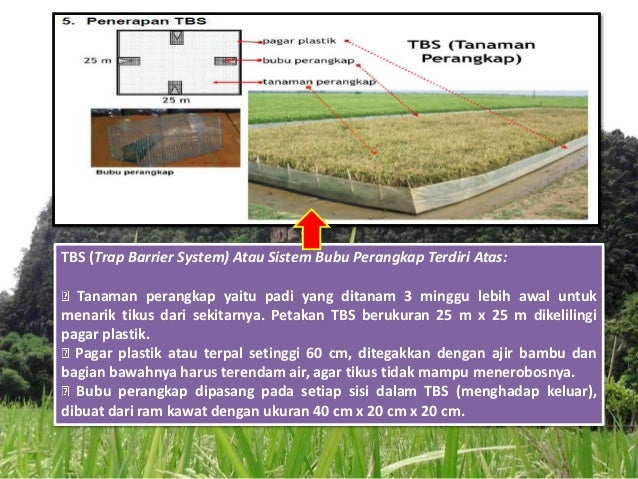 5. Penerapan TBS

25 m

25 m

pagar plastik
bubu perangkap
tanaman perangkap

TBS (Tanaman Perangkap)

Bubu perangkap

TBS (Trap Barrier System) Atau Sistem Bubu Perangkap Terdiri Atas:

 Tanaman perangkap yaitu padi yang ditanam 3 minggu lebih awal untuk menarik tikus dari sekitarnya. Petakan TBS berukuran 25 m x 25 m dikelilingi pagar plastik.
 Pagar plastik atau terpal setinggi 60 cm, ditegakkan dengan ajir bambu dan bagian bawahnya harus terendam air, agar tikus tidak mampu menerobosnya.
 Bubu perangkap dipasang pada setiap sisi dalam TBS (menghadap keluar), dibuat dari ram kawat dengan ukuran 40 cm x 20 cm x 20 cm.